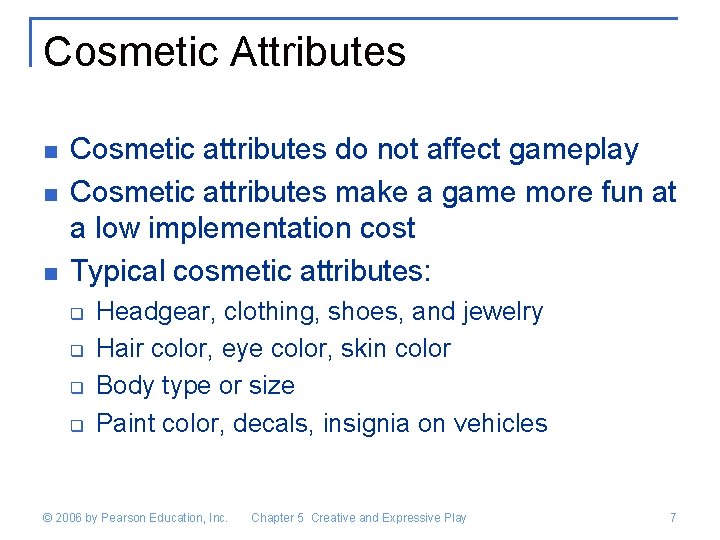 Cosmetic Attributes

- Cosmetic attributes do not affect gameplay
- Cosmetic attributes make a game more fun at a low implementation cost
- Typical cosmetic attributes:
  - Headgear, clothing, shoes, and jewelry
  - Hair color, eye color, skin color
  - Body type or size
  - Paint color, decals, insignia on vehicles

© 2006 by Pearson Education, Inc. Chapter 5 Creative and Expressive Play 7